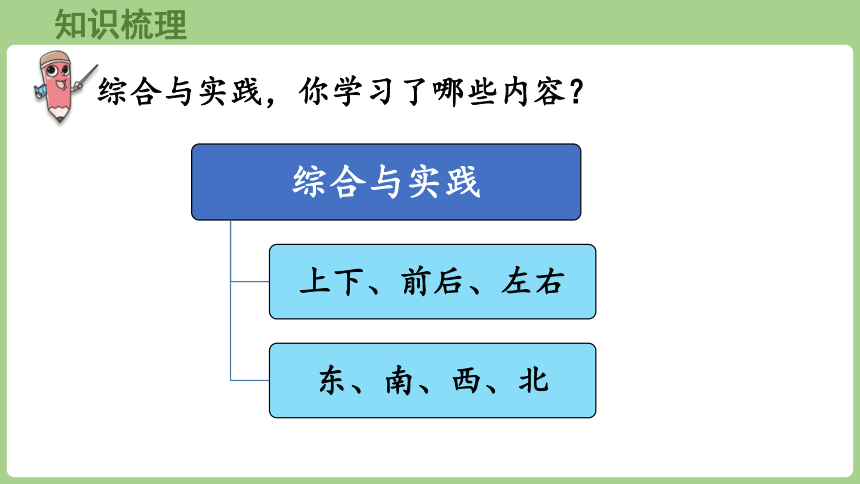 知识梳理

综合与实践，你学习了哪些内容？

综合与实践

上下、前后、左右

东、南、西、北